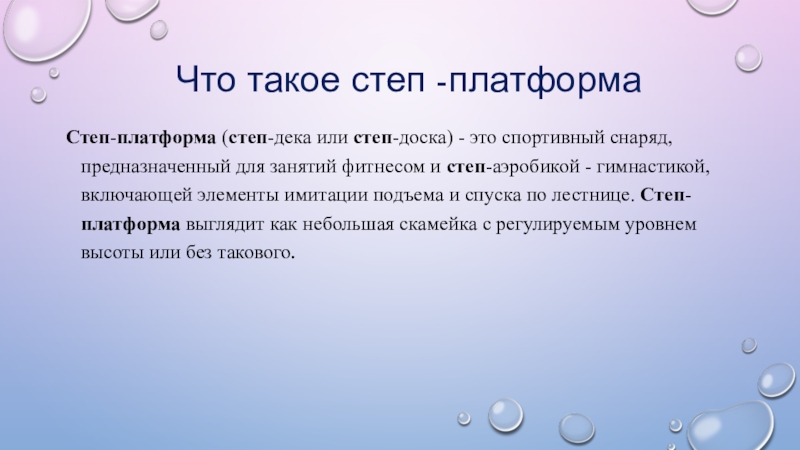 Что такое степ -платформа

Степ-платформа (степ-дека или степ-доска) - это спортивный снаряд, предназначенный для занятий фитнесом и степ-аэробикой - гимнастикой, включающей элементы имитации подъема и спуска по лестнице. Степ-платформа выглядит как небольшая скамейка с регулируемым уровнем высоты или без такового.